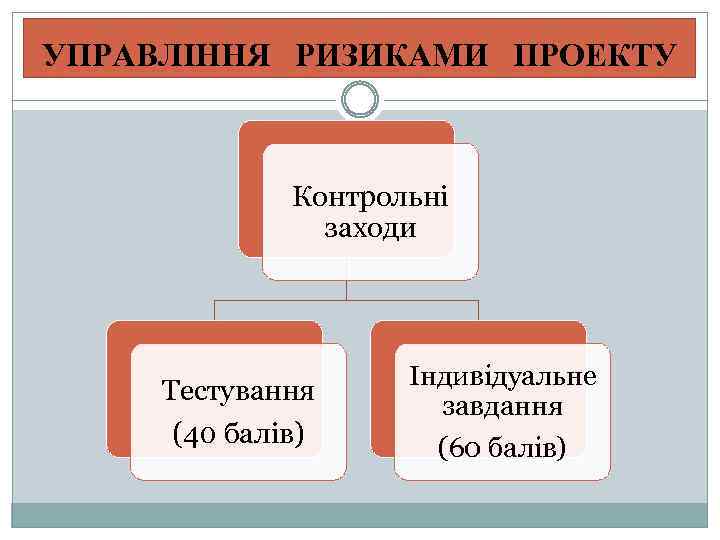 УПРАВЛІННЯ РИЗИКАМИ ПРОЕКТУ

Контрольні заходи

Тестування (40 балів)

Індивідуальне завдання (60 балів)